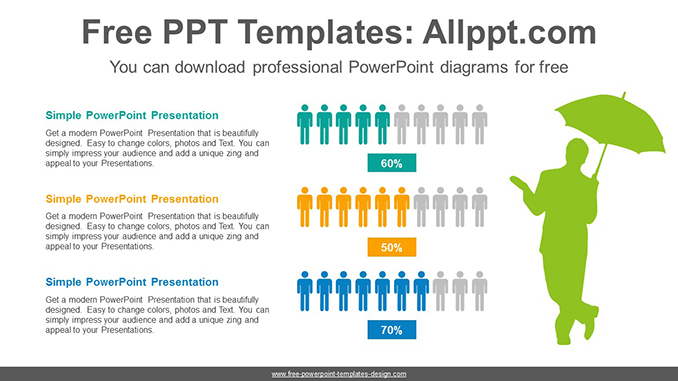 Free PPT Templates: Allppt.com

You can download professional PowerPoint diagrams for free

Simple PowerPoint Presentation

Get a modern PowerPoint Presentation that is beautifully designed. Easy to change colors, photos and Text. You can simply impress your audience and add a unique zing and appeal to your Presentations.

60%

Simple PowerPoint Presentation

Get a modern PowerPoint Presentation that is beautifully designed. Easy to change colors, photos and Text. You can simply impress your audience and add a unique zing and appeal to your Presentations.

50%

Simple PowerPoint Presentation

Get a modern PowerPoint Presentation that is beautifully designed. Easy to change colors, photos and Text. You can simply impress your audience and add a unique zing and appeal to your Presentations.

70%

www.free-powerpoint-templates-design.com